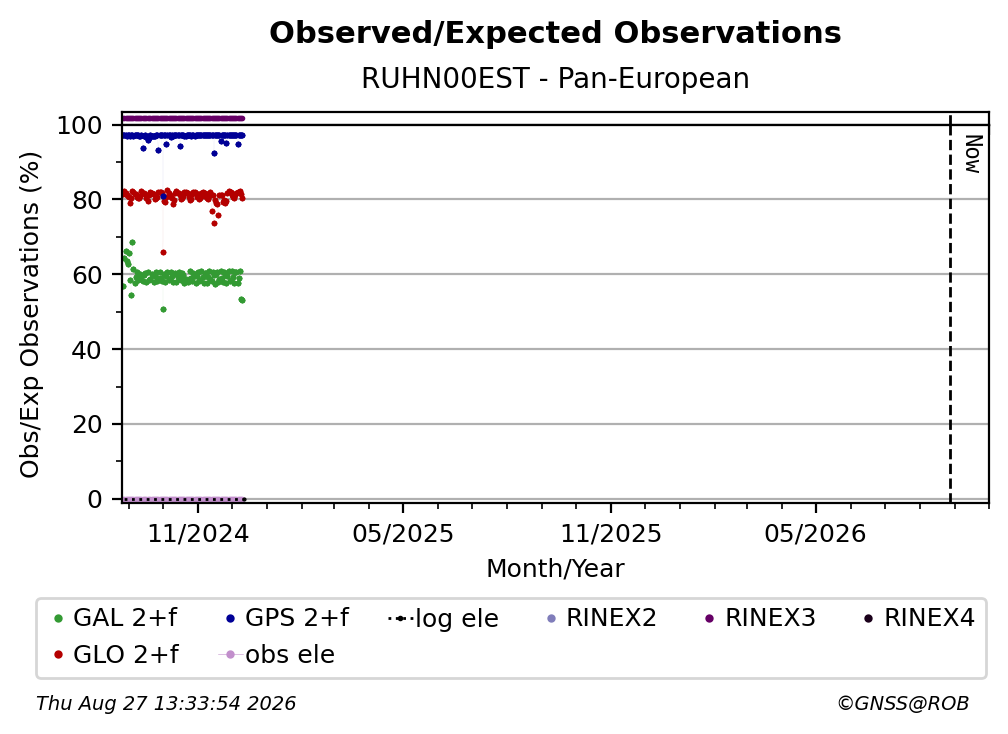 Observed/Expected Observations
RUHN00EST - Pan-European

Obs/Exp Observations (%)

100
80
60
40
20
0

Now

11/2024
05/2025
11/2025
05/2026

Month/Year

GAL 2+f
GPS 2+f
log ele
RINEX2
RINEX3
RINEX4
GLO 2+f
obs ele

Thu Aug 27 13:33:54 2026
©GNSS@ROB